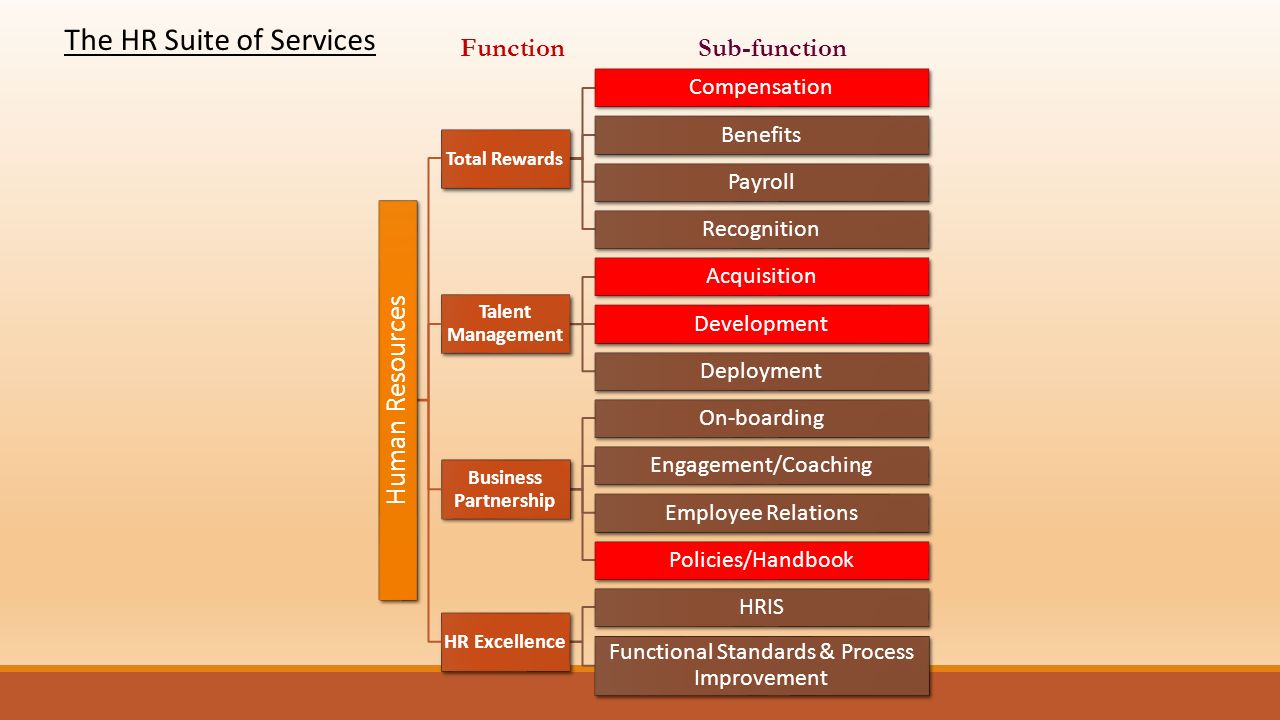 The HR Suite of Services

Function

Sub-function

Human Resources

Total Rewards

Compensation

Benefits

Payroll

Recognition

Talent Management

Acquisition

Development

Deployment

Business Partnership

On-boarding

Engagement/Coaching

Employee Relations

Policies/Handbook

HR Excellence

HRIS

Functional Standards & Process Improvement